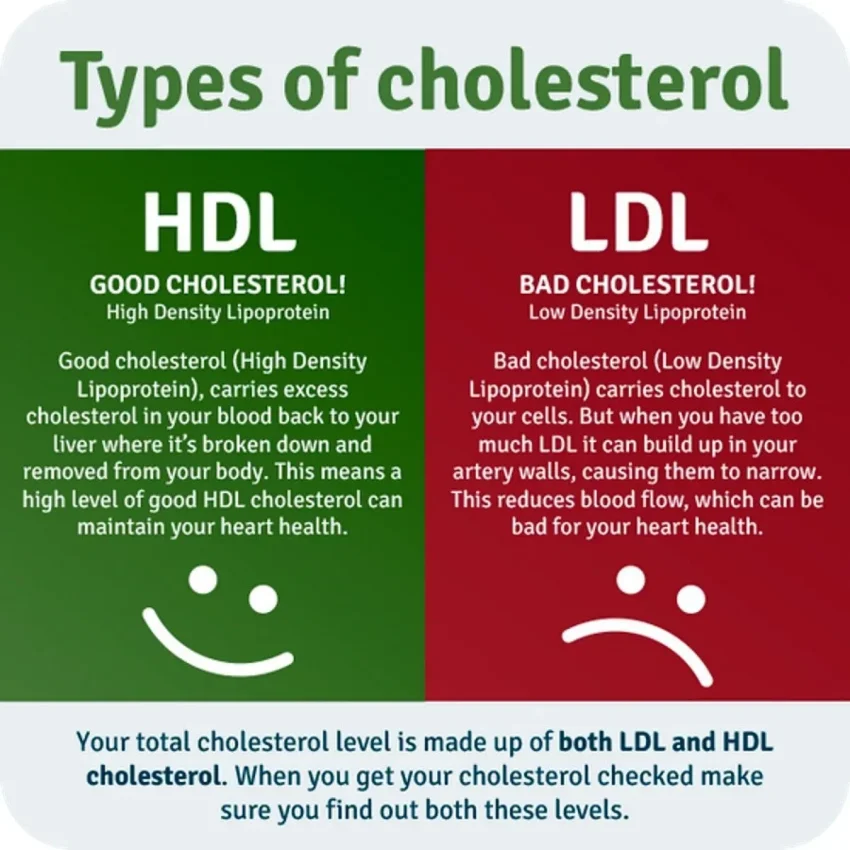 Types of cholesterol

HDL

GOOD CHOLESTEROL!
High Density Lipoprotein

Good cholesterol (High Density Lipoprotein), carries excess cholesterol in your blood back to your liver where it's broken down and removed from your body. This means a high level of good HDL cholesterol can maintain your heart health.

LDL

BAD CHOLESTEROL!
Low Density Lipoprotein

Bad cholesterol (Low Density Lipoprotein) carries cholesterol to your cells. But when you have too much LDL it can build up in your artery walls, causing them to narrow. This reduces blood flow, which can be bad for your heart health.

Your total cholesterol level is made up of both LDL and HDL cholesterol. When you get your cholesterol checked make sure you find out both these levels.